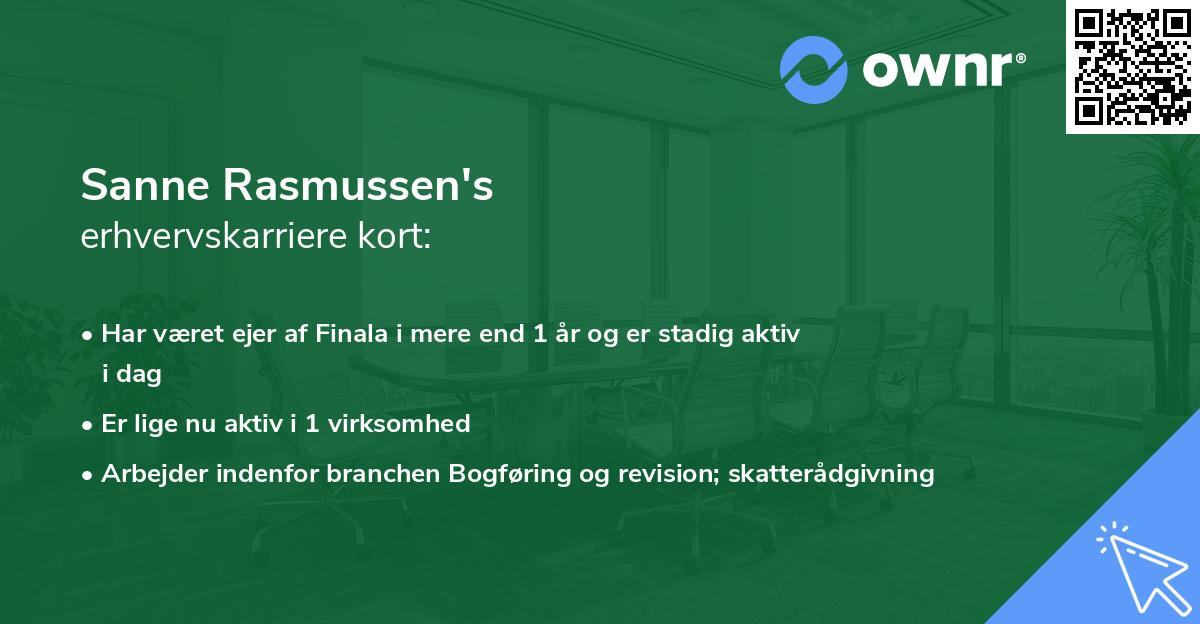 ownr®

Sanne Rasmussen's
erhvervskarriere kort:

• Har været ejer af Finala i mere end 1 år og er stadig aktiv i dag
• Er lige nu aktiv i 1 virksomhed
• Arbejder indenfor branchen Bogføring og revision; skatterådgivning